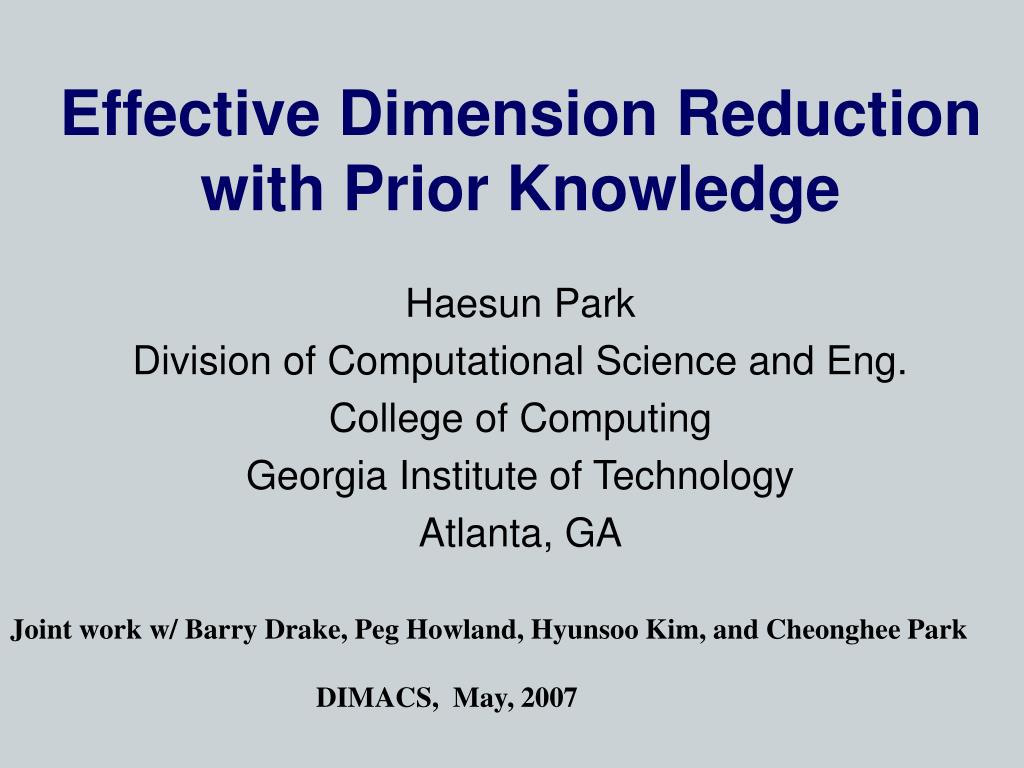 Effective Dimension Reduction with Prior Knowledge

Haesun Park
Division of Computational Science and Eng.
College of Computing
Georgia Institute of Technology
Atlanta, GA

Joint work w/ Barry Drake, Peg Howland, Hyunsoo Kim, and Cheonghee Park

DIMACS, May, 2007